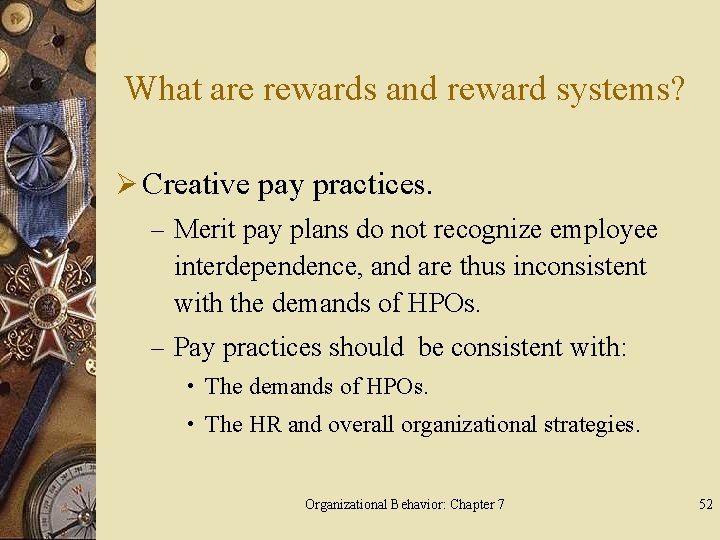 What are rewards and reward systems?

➢ Creative pay practices.

– Merit pay plans do not recognize employee interdependence, and are thus inconsistent with the demands of HPOs.

– Pay practices should be consistent with:

• The demands of HPOs.

• The HR and overall organizational strategies.

Organizational Behavior: Chapter 7

52